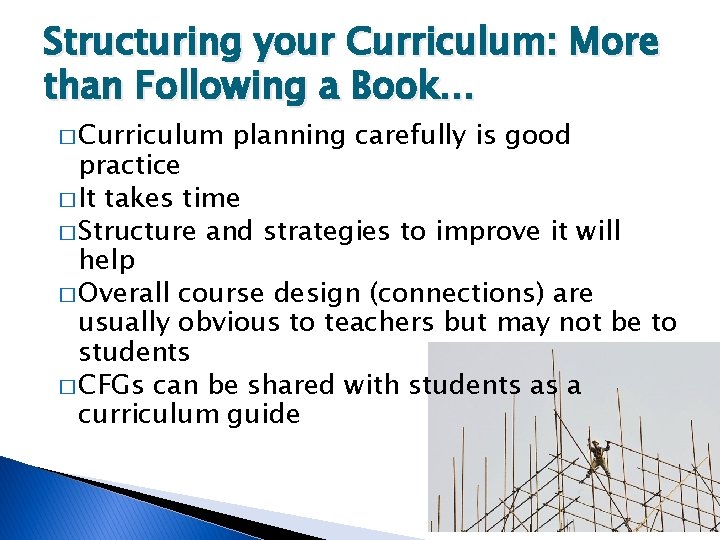 Structuring your Curriculum: More than Following a Book…

□ Curriculum planning carefully is good practice
□ It takes time
□ Structure and strategies to improve it will help
□ Overall course design (connections) are usually obvious to teachers but may not be to students
□ CFGs can be shared with students as a curriculum guide